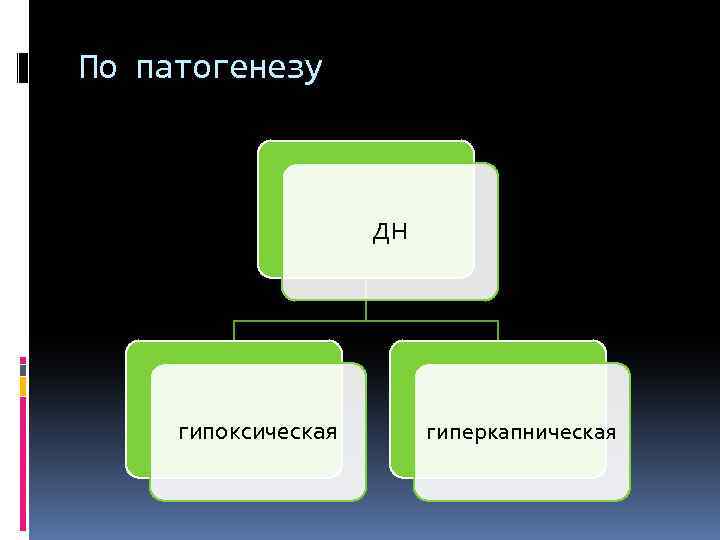 По патогенезу

ДН

гипоксическая

гиперкапническая